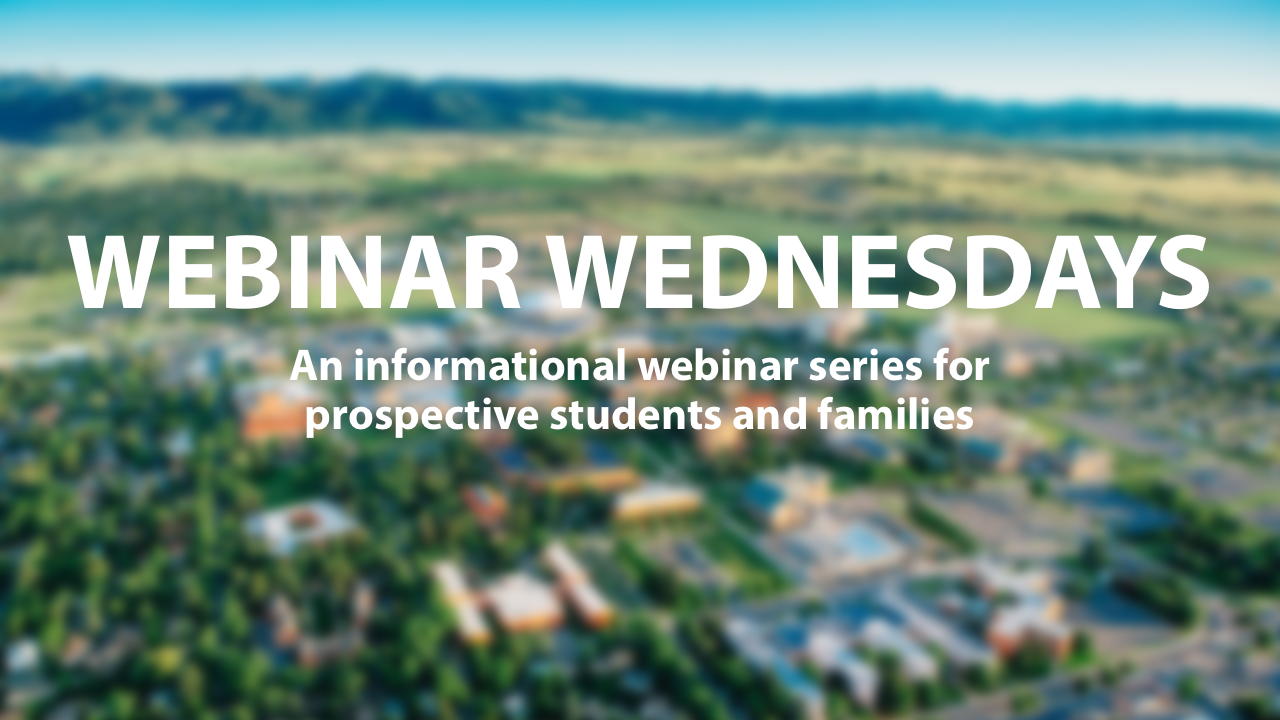 WEBINAR WEDNESDAYS

An informational webinar series for prospective students and families